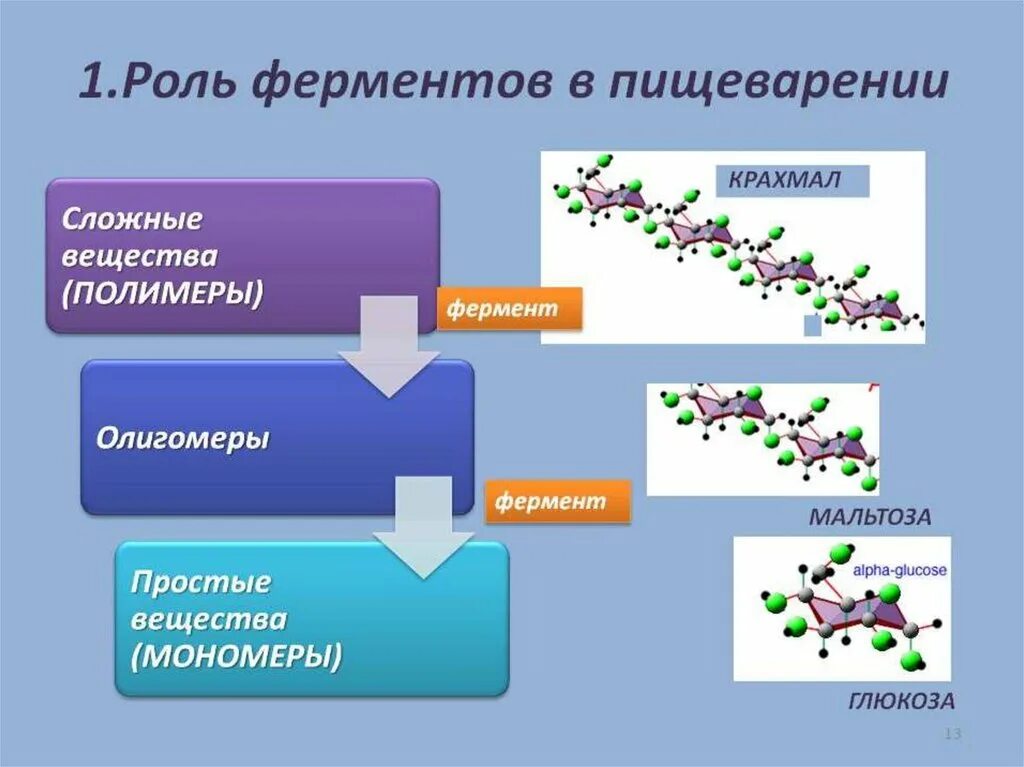 1.Роль ферментов в пищеварении

Сложные вещества (ПОЛИМЕРЫ)

фермент

Олигомеры

фермент

Простые вещества (МОНОМЕРЫ)

КРАХМАЛ

МАЛЬТОЗА

alpha-glucose

ГЛЮКОЗА

13